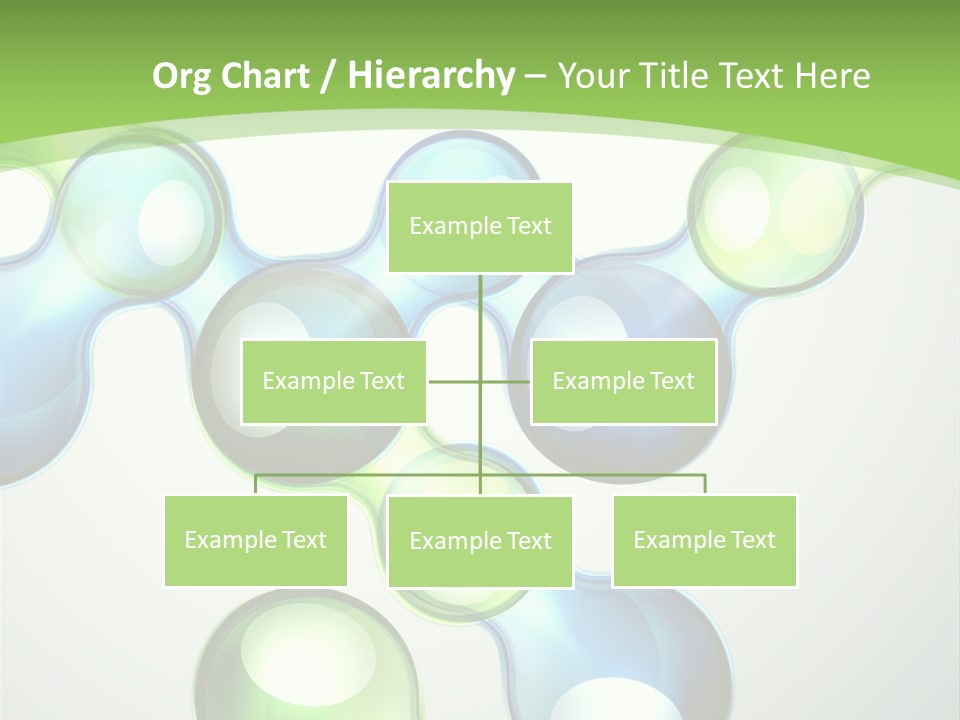 Org Chart / Hierarchy – Your Title Text Here

Example Text

Example Text

Example Text

Example Text

Example Text

Example Text